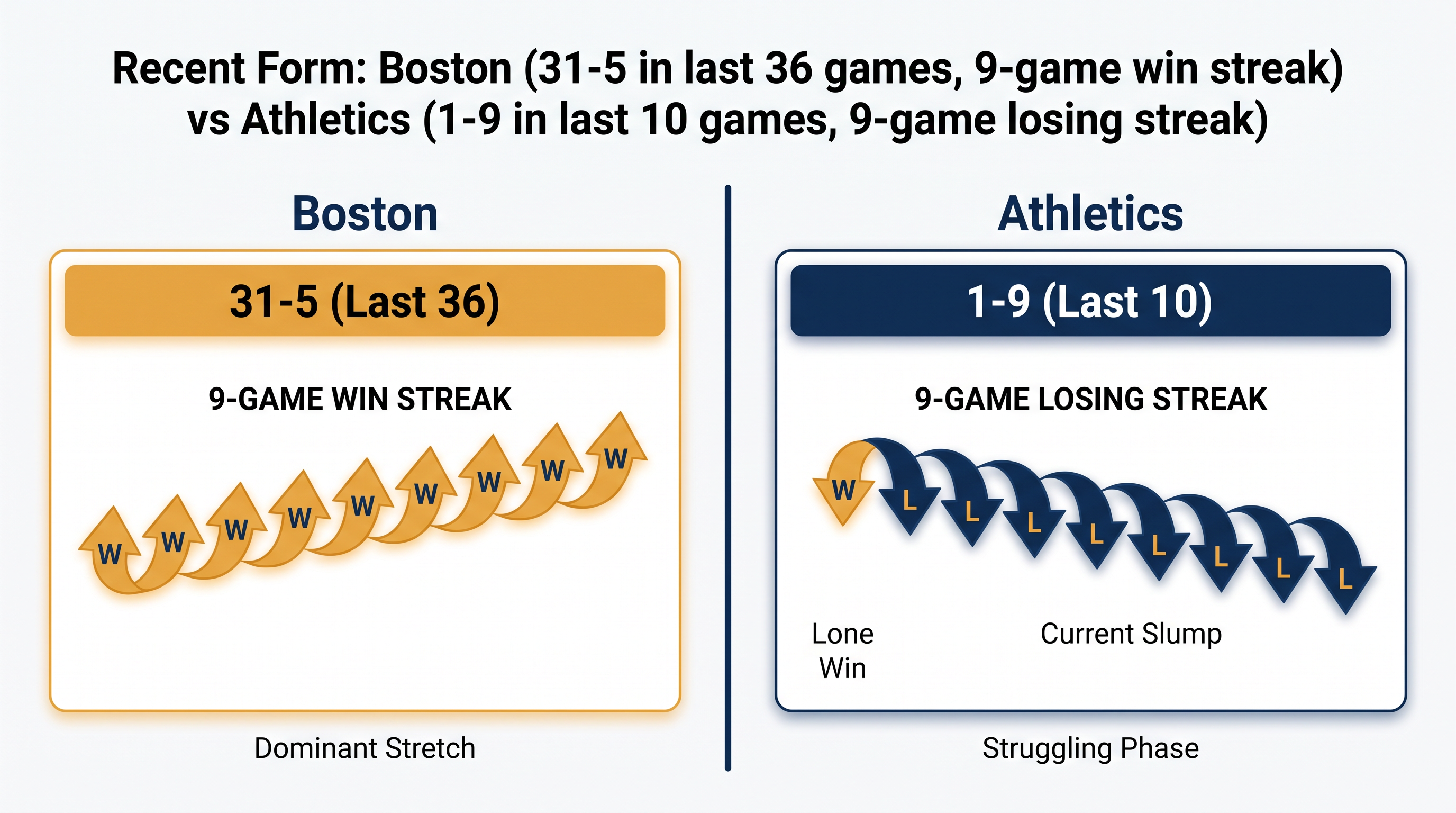 Recent Form: Boston (31-5 in last 36 games, 9-game win streak) vs Athletics (1-9 in last 10 games, 9-game losing streak)

Boston

31-5 (Last 36)

9-GAME WIN STREAK

W W W W W W W W W

Dominant Stretch

Athletics

1-9 (Last 10)

9-GAME LOSING STREAK

W L L L L L L L L

Lone Win

Current Slump

Struggling Phase